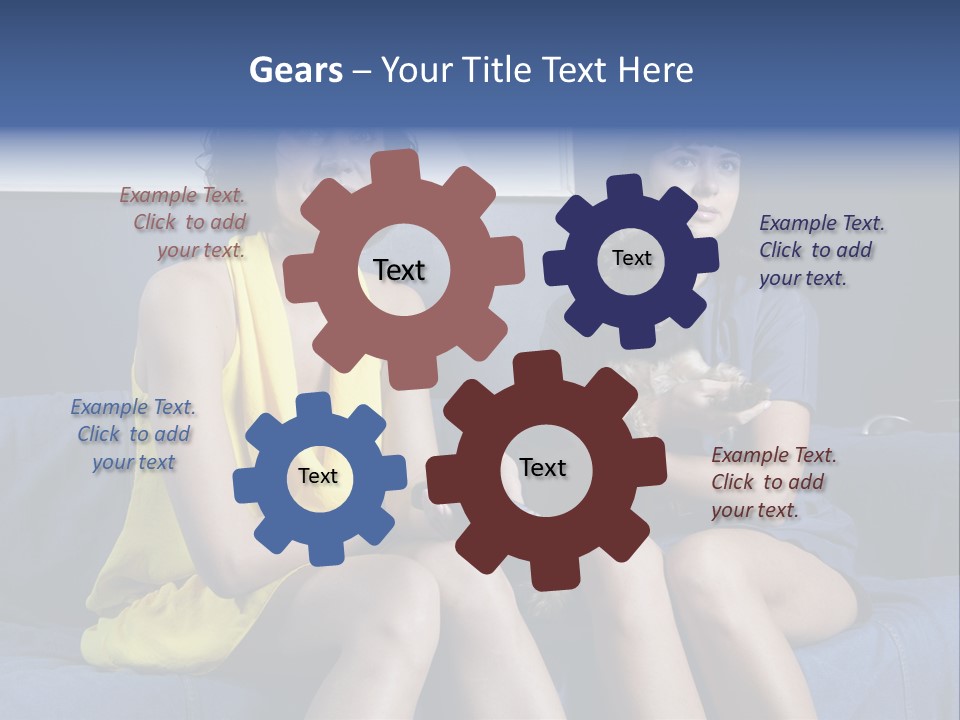 Gears – Your Title Text Here

Example Text. Click to add your text.

Text

Text

Example Text. Click to add your text.

Example Text. Click to add your text

Text

Text

Example Text. Click to add your text.